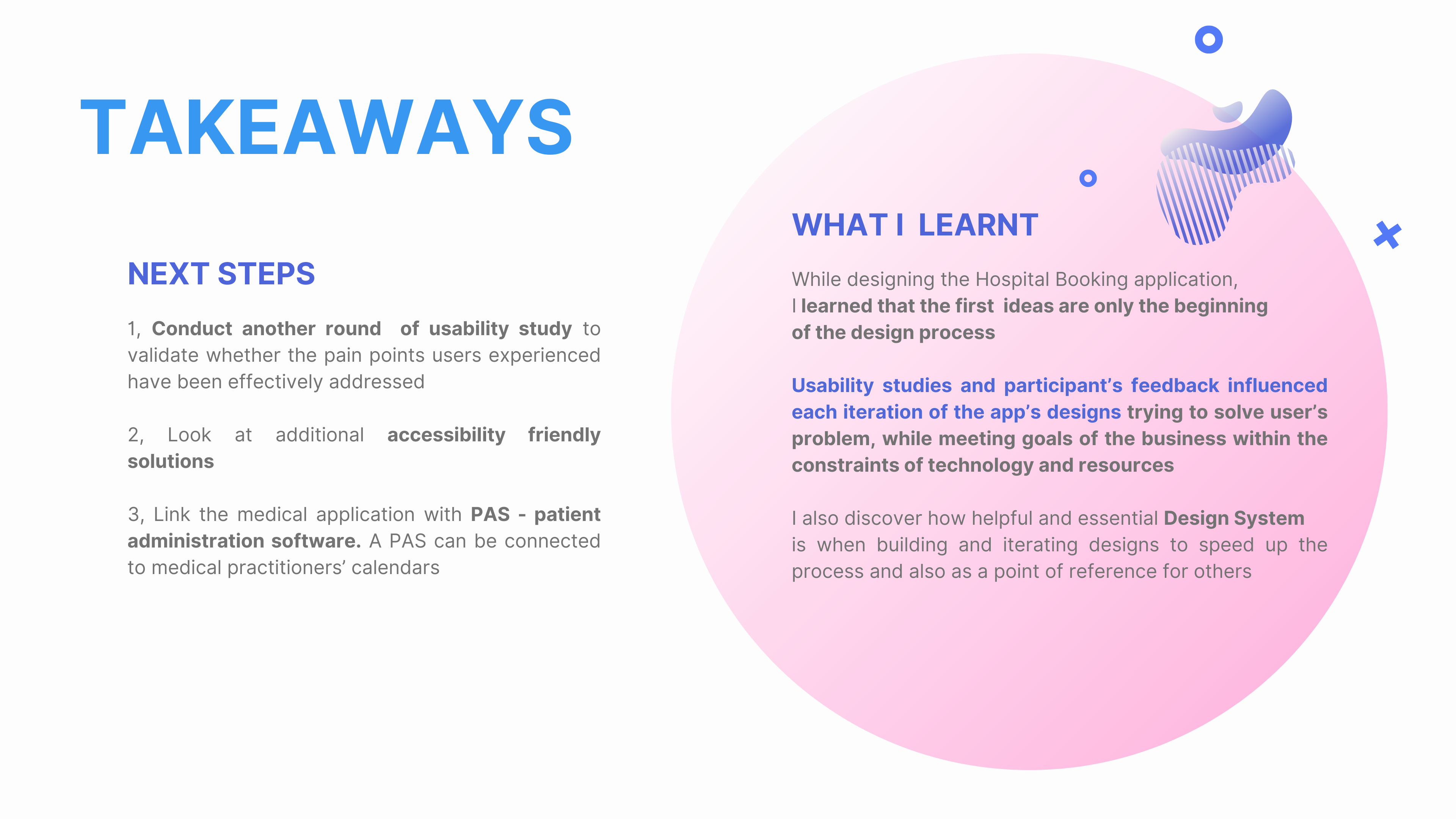 TAKEAWAYS

NEXT STEPS

1, Conduct another round of usability study to validate whether the pain points users experienced have been effectively addressed

2, Look at additional accessibility friendly solutions

3, Link the medical application with PAS - patient administration software. A PAS can be connected to medical practitioners' calendars

WHAT I LEARNT

While designing the Hospital Booking application, I learned that the first ideas are only the beginning of the design process

Usability studies and participant's feedback influenced each iteration of the app's designs trying to solve user's problem, while meeting goals of the business within the constraints of technology and resources

I also discover how helpful and essential Design System is when building and iterating designs to speed up the process and also as a point of reference for others